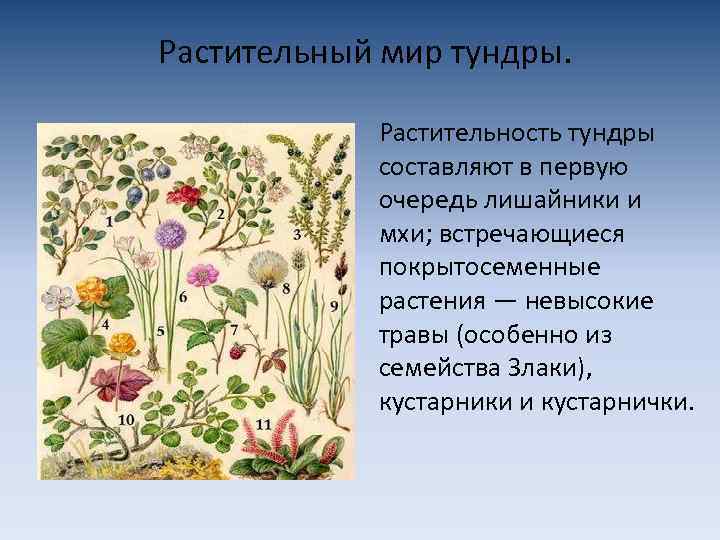 Растительный мир тундры.

1
2
3
4
5
6
7
8
9
10
11

Растительность тундры составляют в первую очередь лишайники и мхи; встречающиеся покрытосеменные растения — невысокие травы (особенно из семейства Злаки), кустарники и кустарнички.